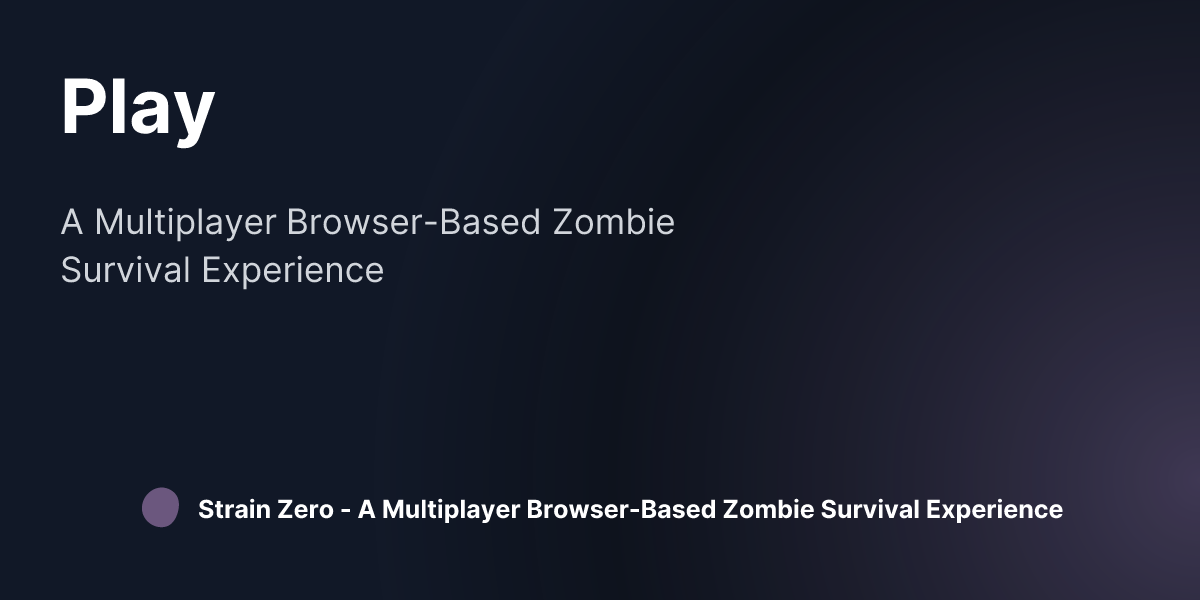 Play

A Multiplayer Browser-Based Zombie Survival Experience

Strain Zero - A Multiplayer Browser-Based Zombie Survival Experience